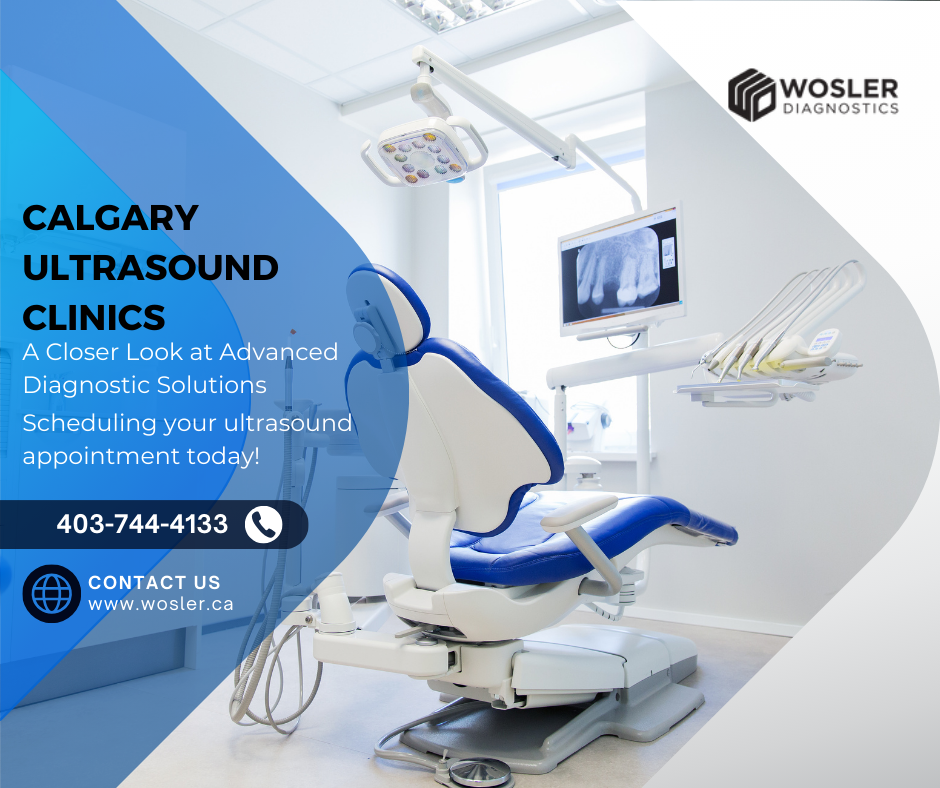 WOSLER
DIAGNOSTICS

CALGARY ULTRASOUND CLINICS

A Closer Look at Advanced Diagnostic Solutions

Scheduling your ultrasound appointment today!

403-744-4133

CONTACT US
www.wosler.ca